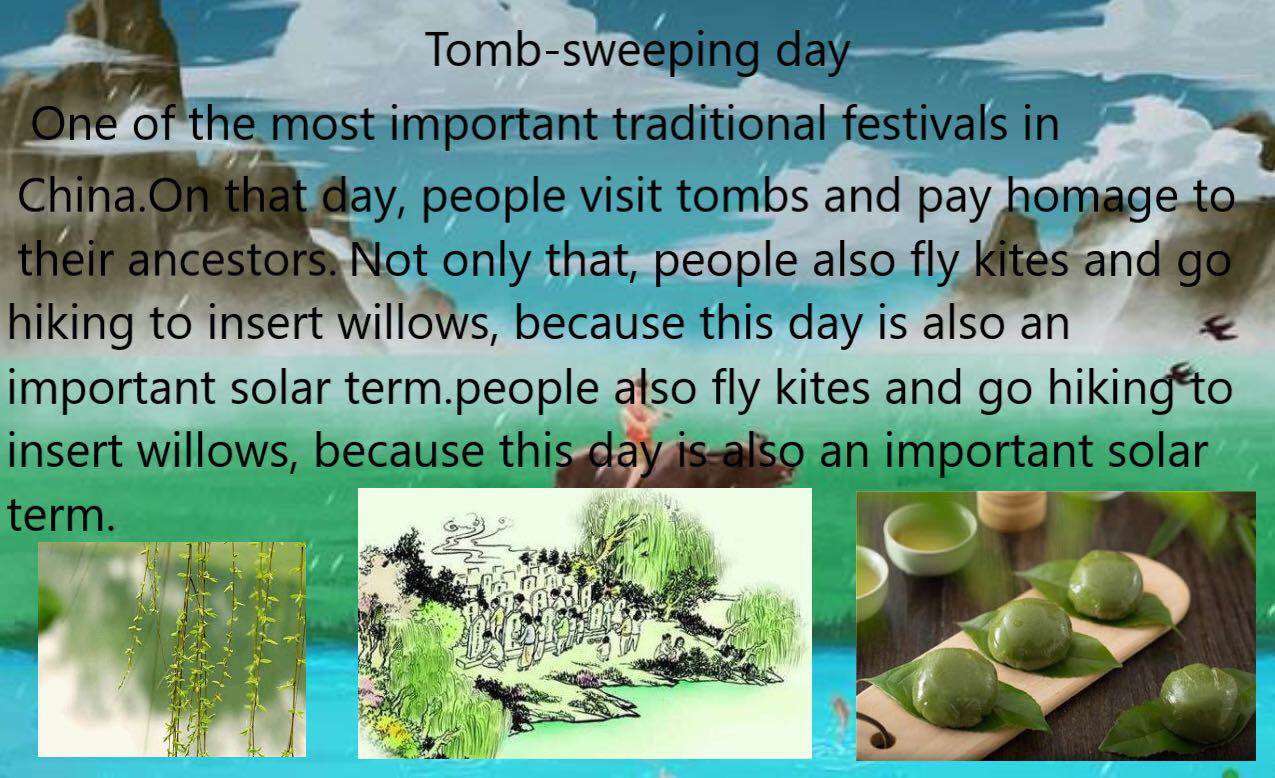 Tomb-sweeping day

One of the most important traditional festivals in China.On that day, people visit tombs and pay homage to their ancestors. Not only that, people also fly kites and go hiking to insert willows, because this day is also an important solar term.people also fly kites and go hiking to insert willows, because this day is also an important solar term.